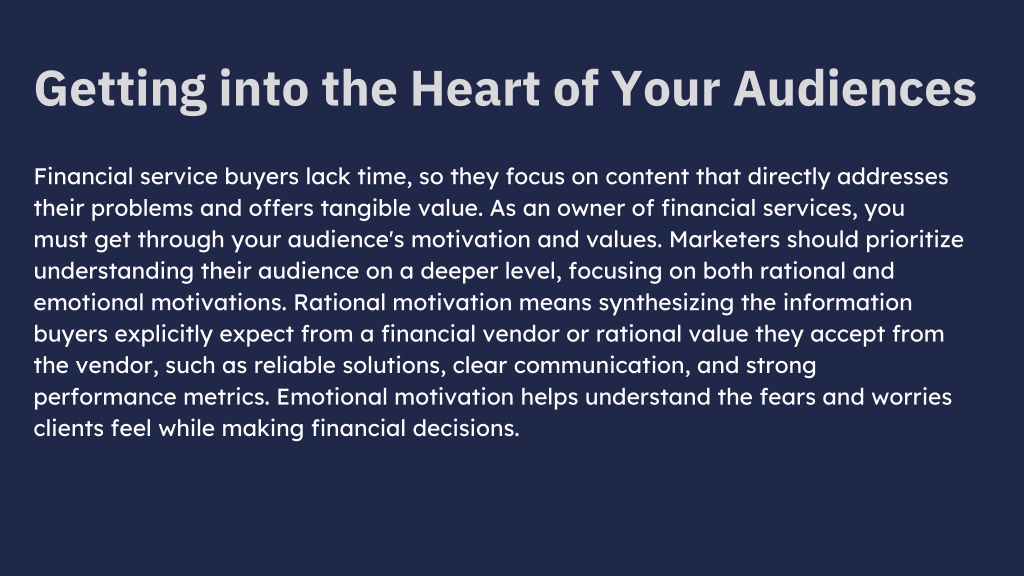 Getting into the Heart of Your Audiences

Financial service buyers lack time, so they focus on content that directly addresses their problems and offers tangible value. As an owner of financial services, you must get through your audience's motivation and values. Marketers should prioritize understanding their audience on a deeper level, focusing on both rational and emotional motivations. Rational motivation means synthesizing the information buyers explicitly expect from a financial vendor or rational value they accept from the vendor, such as reliable solutions, clear communication, and strong performance metrics. Emotional motivation helps understand the fears and worries clients feel while making financial decisions.